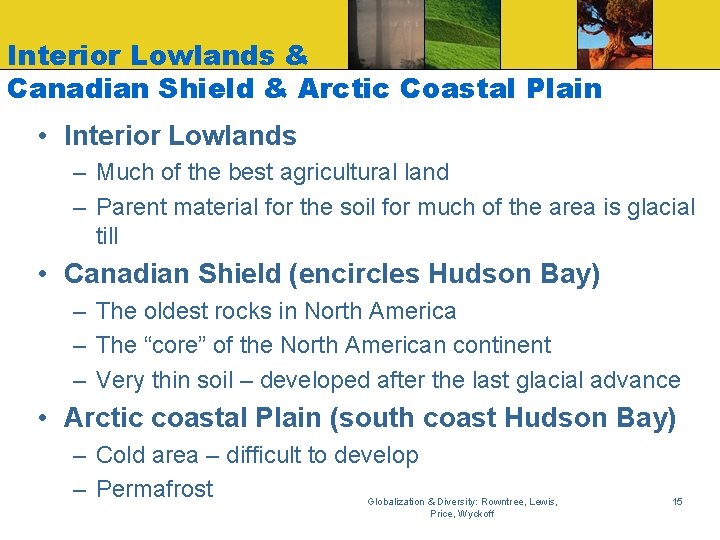 Interior Lowlands &
Canadian Shield & Arctic Coastal Plain

• Interior Lowlands
– Much of the best agricultural land
– Parent material for the soil for much of the area is glacial till
• Canadian Shield (encircles Hudson Bay)
– The oldest rocks in North America
– The “core” of the North American continent
– Very thin soil – developed after the last glacial advance
• Arctic coastal Plain (south coast Hudson Bay)
– Cold area – difficult to develop
– Permafrost

Globalization & Diversity: Rowntree, Lewis, Price, Wyckoff

15